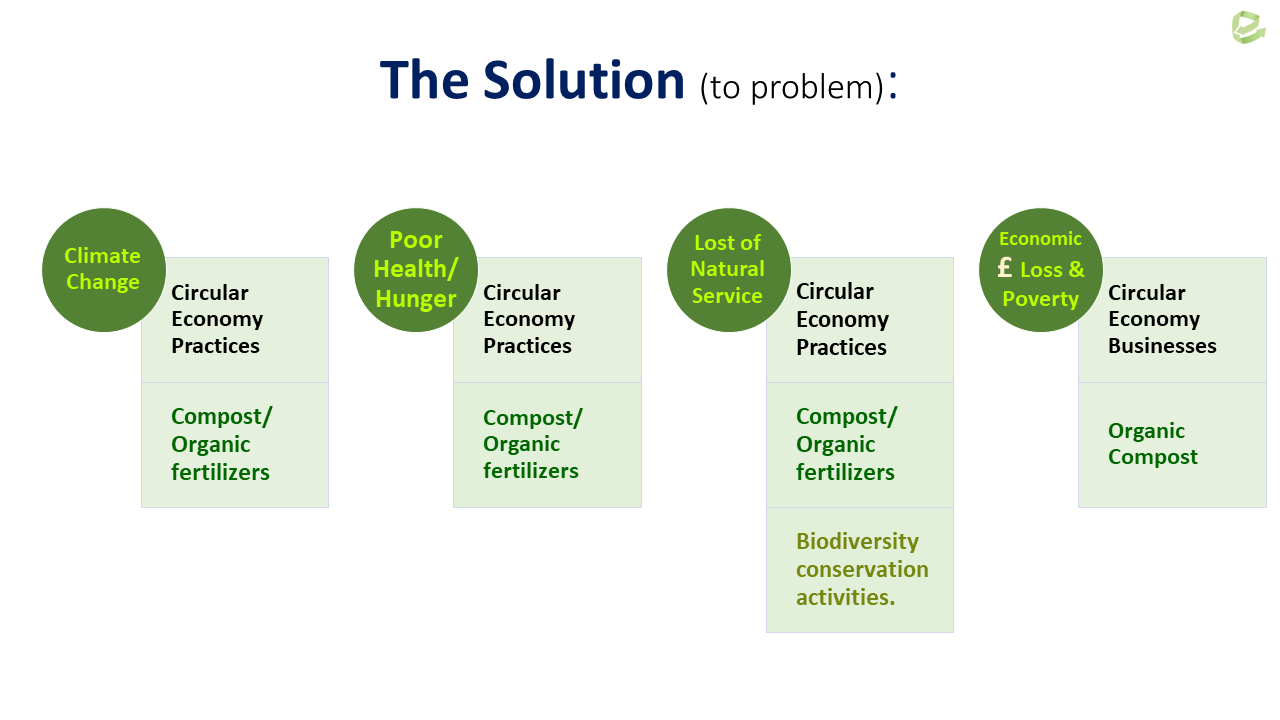 The Solution (to problem):

Climate Change

Circular Economy Practices

Compost/ Organic fertilizers

Poor Health/ Hunger

Circular Economy Practices

Compost/ Organic fertilizers

Lost of Natural Service

Circular Economy Practices

Compost/ Organic fertilizers

Biodiversity conservation activities.

Economic £ Loss & Poverty

Circular Economy Businesses

Organic Compost